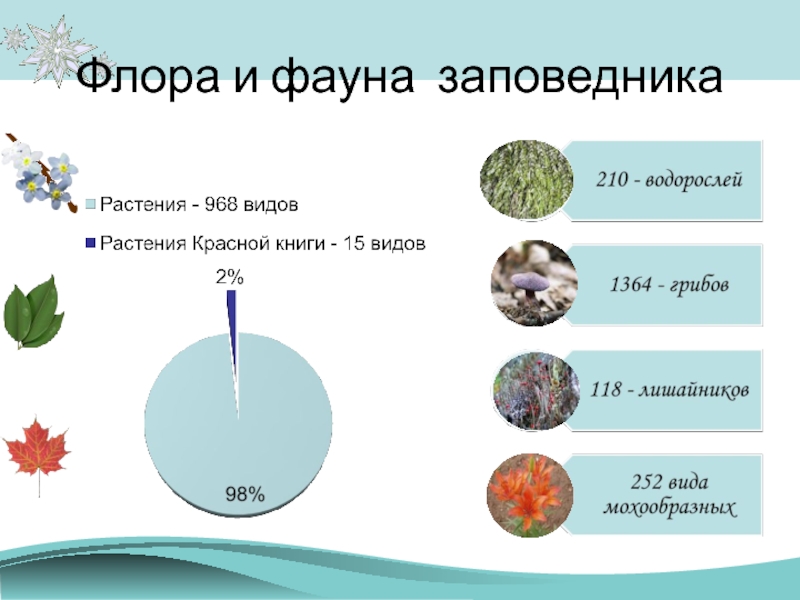 Флора и фауна заповедника

Растения - 968 видов

Растения Красной книги - 15 видов

2%

98%

210 - водорослей

1364 - грибов

118 - лишайников

252 вида мохообразных